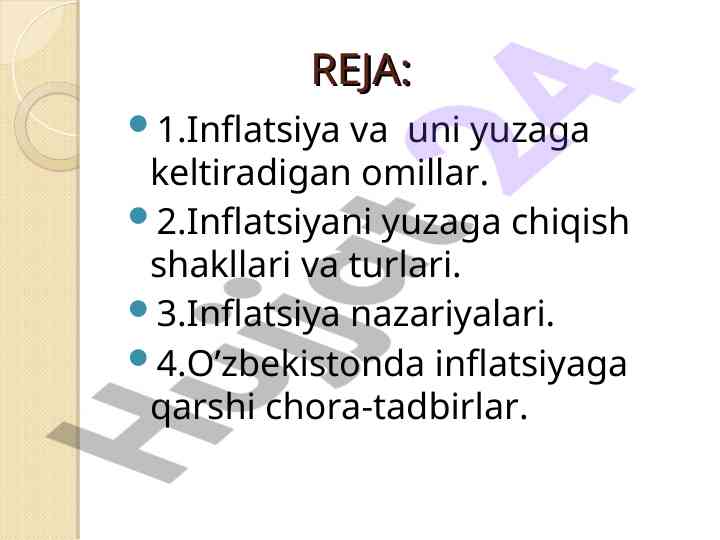 REJA:

1.Inflatsiya va uni yuzaga keltiradigan omillar.

2.Inflatsiyani yuzaga chiqish shakllari va turlari.

3.Inflatsiya nazariyalari.

4.O‘zbekistonda inflatsiyaga qarshi chora-tadbirlar.

Hujjat 24